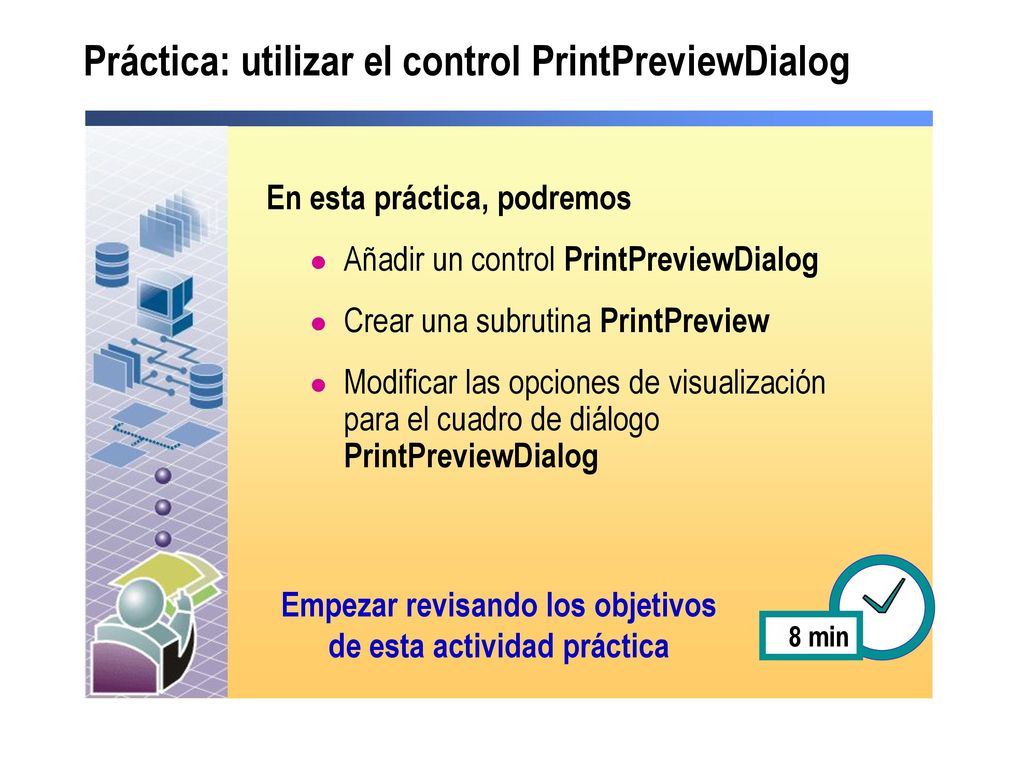 Práctica: utilizar el control PrintPreviewDialog

En esta práctica, podremos

Añadir un control PrintPreviewDialog

Crear una subrutina PrintPreview

Modificar las opciones de visualización para el cuadro de diálogo PrintPreviewDialog

Empezar revisando los objetivos de esta actividad práctica

8 min